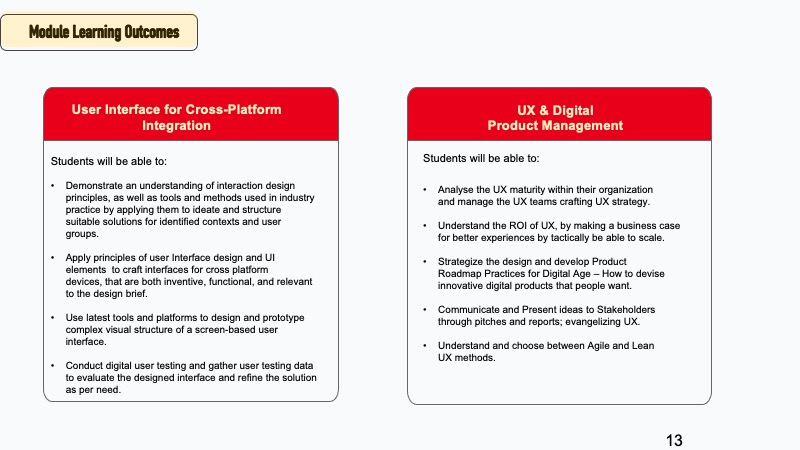 Module Learning Outcomes

User Interface for Cross-Platform Integration

Students will be able to:

• Demonstrate an understanding of interaction design principles, as well as tools and methods used in industry practice by applying them to ideate and structure suitable solutions for identified contexts and user groups.

• Apply principles of user Interface design and UI elements to craft interfaces for cross platform devices, that are both inventive, functional, and relevant to the design brief.

• Use latest tools and platforms to design and prototype complex visual structure of a screen-based user interface.

• Conduct digital user testing and gather user testing data to evaluate the designed interface and refine the solution as per need.

UX & Digital Product Management

Students will be able to:

• Analyse the UX maturity within their organization and manage the UX teams crafting UX strategy.

• Understand the ROI of UX, by making a business case for better experiences by tactically be able to scale.

• Strategize the design and develop Product Roadmap Practices for Digital Age – How to devise innovative digital products that people want.

• Communicate and Present ideas to Stakeholders through pitches and reports; evangelizing UX.

• Understand and choose between Agile and Lean UX methods.

13